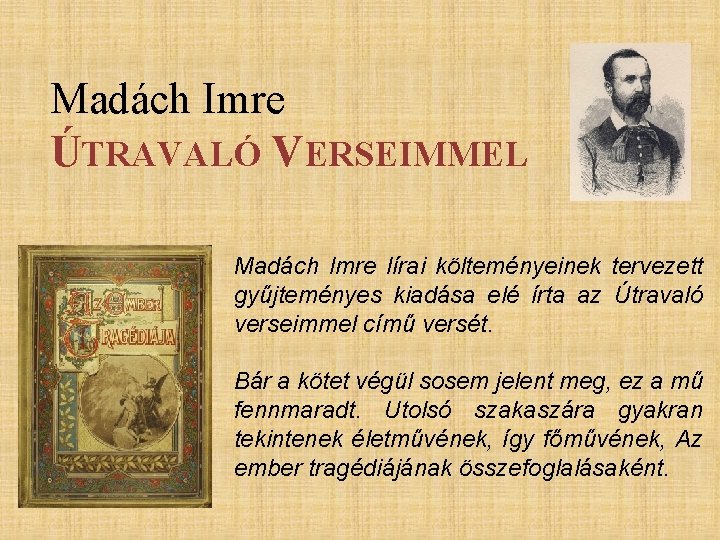 Madách Imre
ÚTRAVALÓ VERSEIMMEL

Az Ember Tragédiája

Madách Imre lírai költeményeinek tervezett gyűjteményes kiadása elé írta az Útravaló verseimmel című versét.

Bár a kötet végül sosem jelent meg, ez a mű fennmaradt. Utolsó szakaszára gyakran tekintenek életművének, így főművének, Az ember tragédiájának összefoglalásaként.